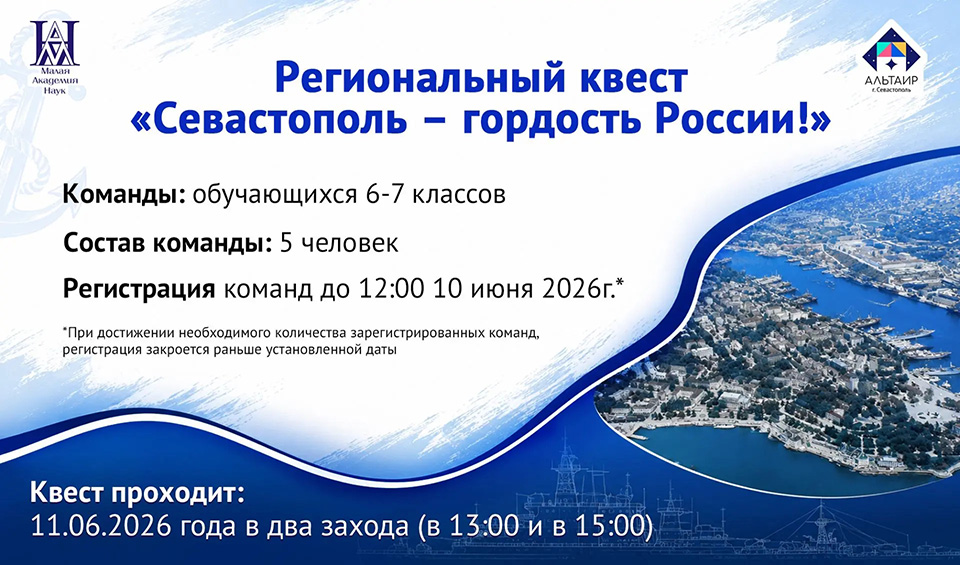 Малая Академия Наук

АЛЬТАИР
г. Севастополь

Региональный квест
«Севастополь – гордость России!»

Команды: обучающихся 6-7 классов

Состав команды: 5 человек

Регистрация команд до 12:00 10 июня 2026г.*

*При достижении необходимого количества зарегистрированных команд, регистрация закроется раньше установленной даты

Квест проходит:
11.06.2026 года в два захода (в 13:00 и в 15:00)